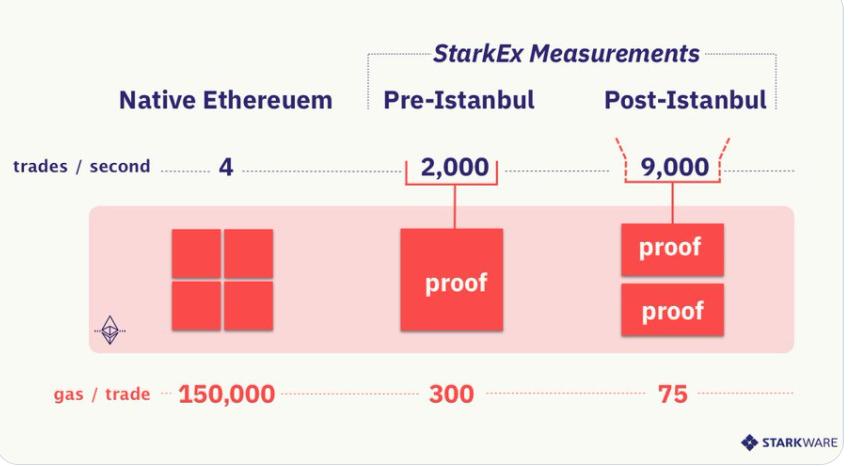 StarkEx Measurements

Native Ethereuem

Pre-Istanbul

Post-Istanbul

trades / second

4

2,000

9,000

proof

proof

proof

gas / trade

150,000

300

75

STARKWARE